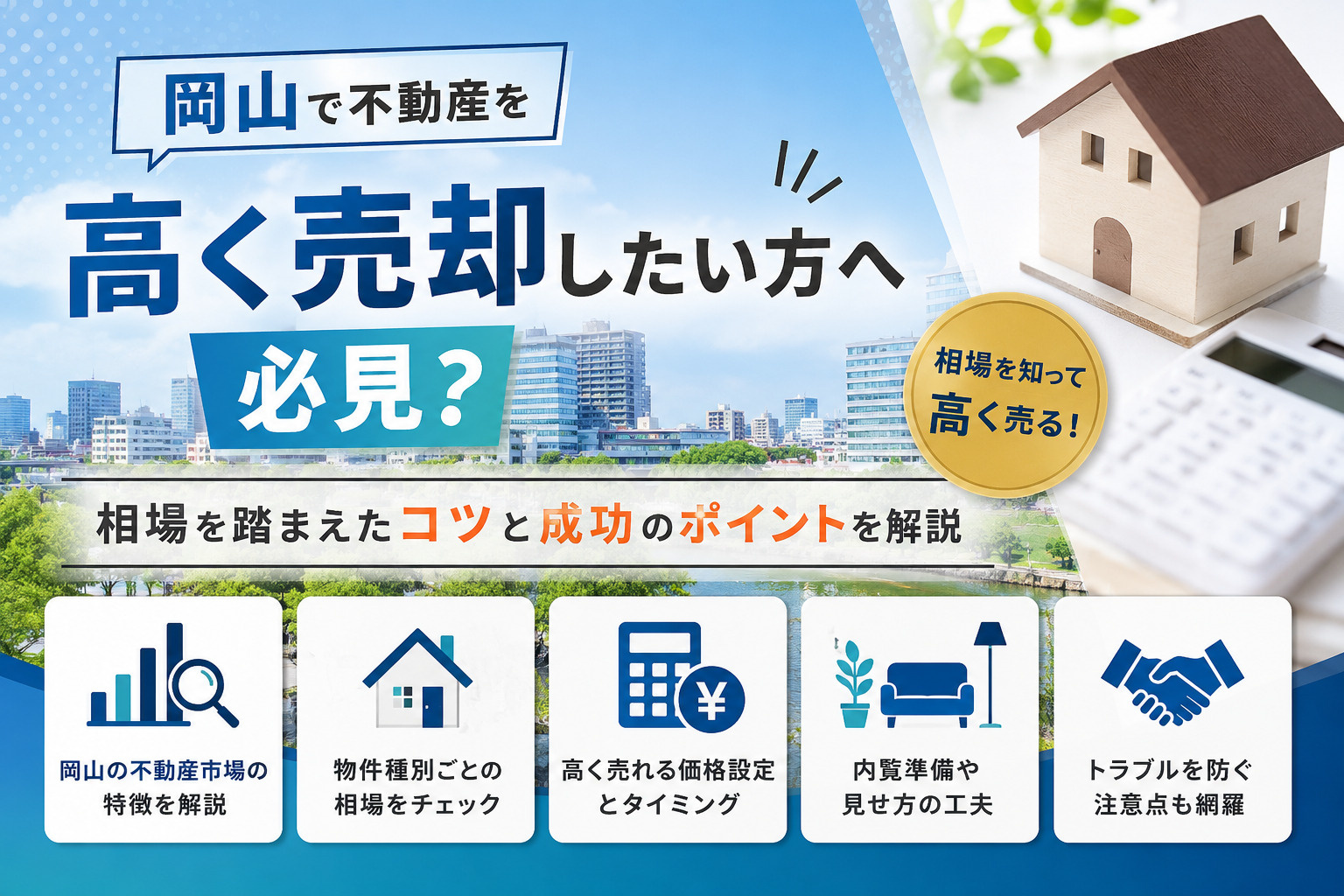 岡山で不動産を

高く売却したい方へ

必見?

相場を知って高く売る!

相場を踏まえたコツと成功のポイントを解説

岡山の不動産市場の特徴を解説

物件種別ごとの相場をチェック

¥

高く売れる価格設定とタイミング

内覧準備や見せ方の工夫

トラブルを防ぐ注意点も網羅